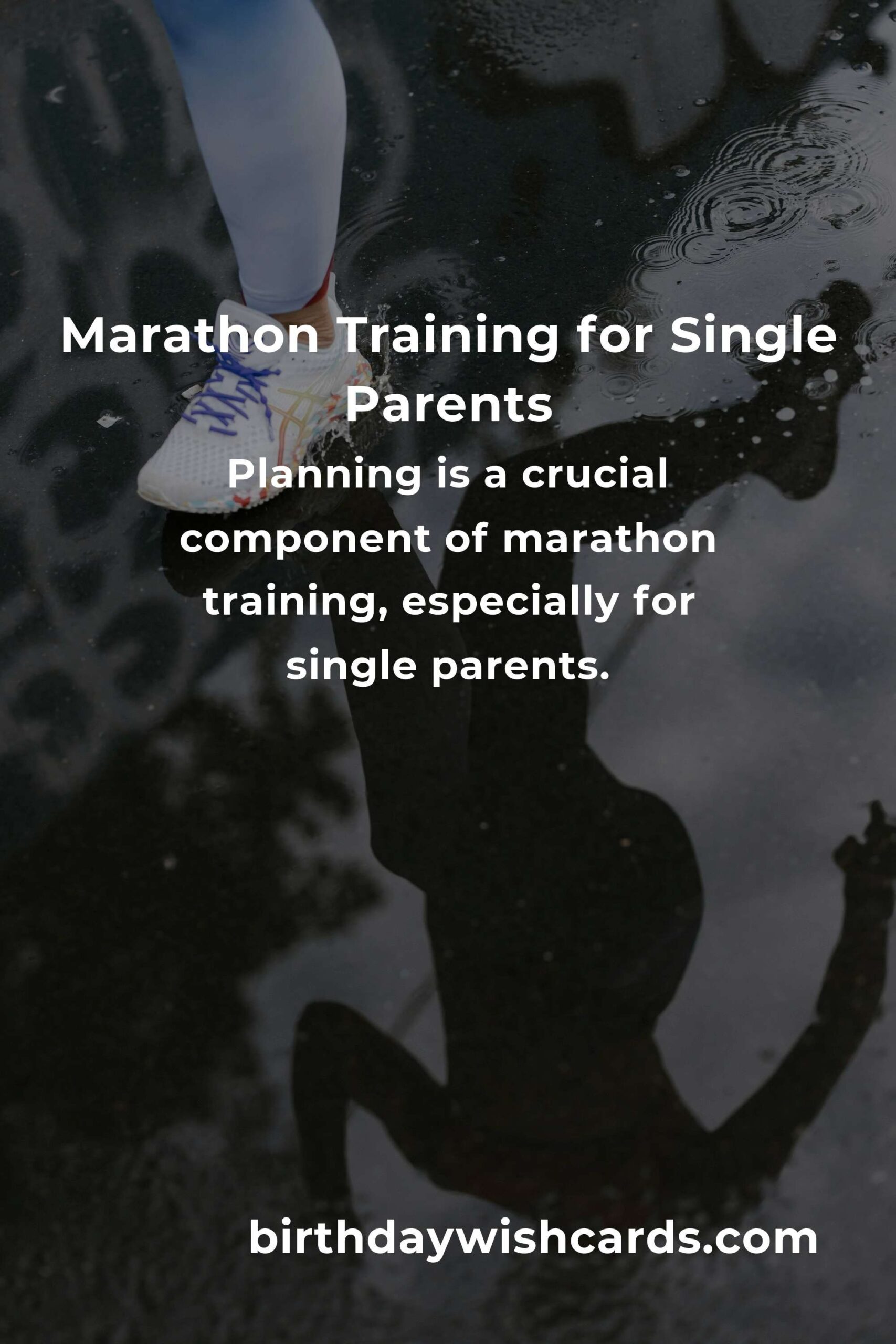 Marathon Training for Single Parents

Planning is a crucial component of marathon training, especially for single parents.

birthdaywishcards.com